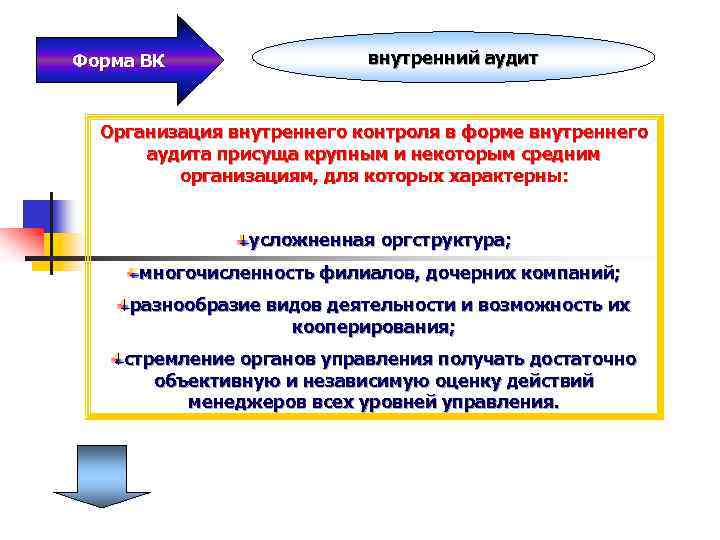 Форма ВК

внутренний аудит

Организация внутреннего контроля в форме внутреннего аудита присуща крупным и некоторым средним организациям, для которых характерны:

усложненная оргструктура;

многочисленность филиалов, дочерних компаний;

разнообразие видов деятельности и возможность их кооперирования;

стремление органов управления получать достаточно объективную и независимую оценку действий менеджеров всех уровней управления.